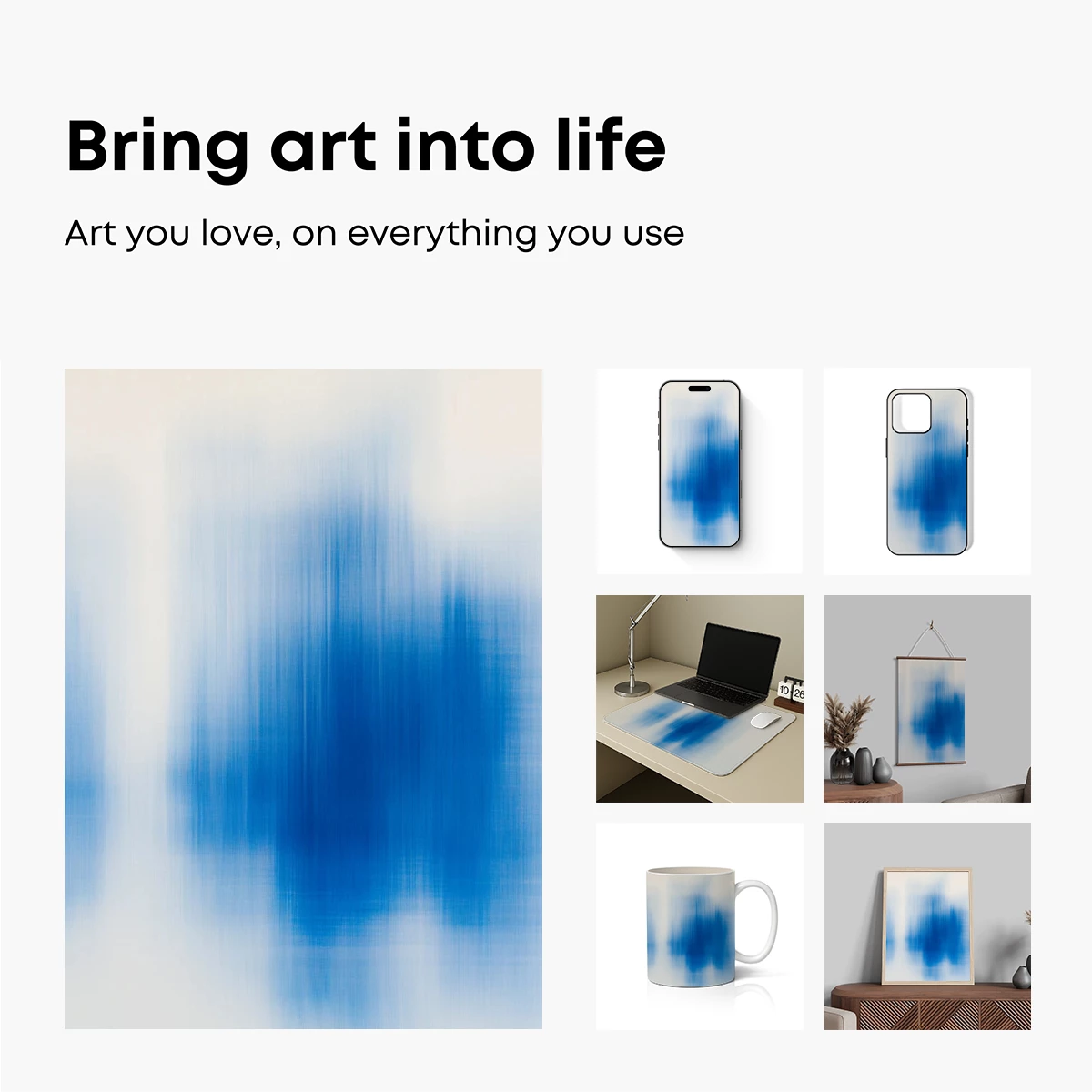 Bring art into life

Art you love, on everything you use

10 26